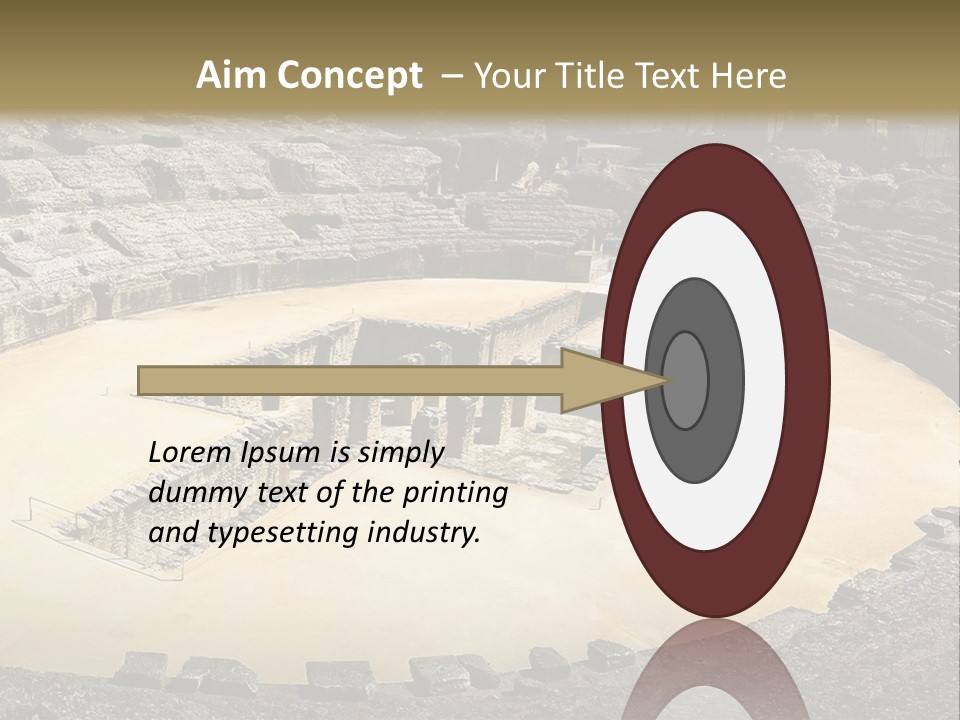 Aim Concept – Your Title Text Here

Lorem Ipsum is simply dummy text of the printing and typesetting industry.